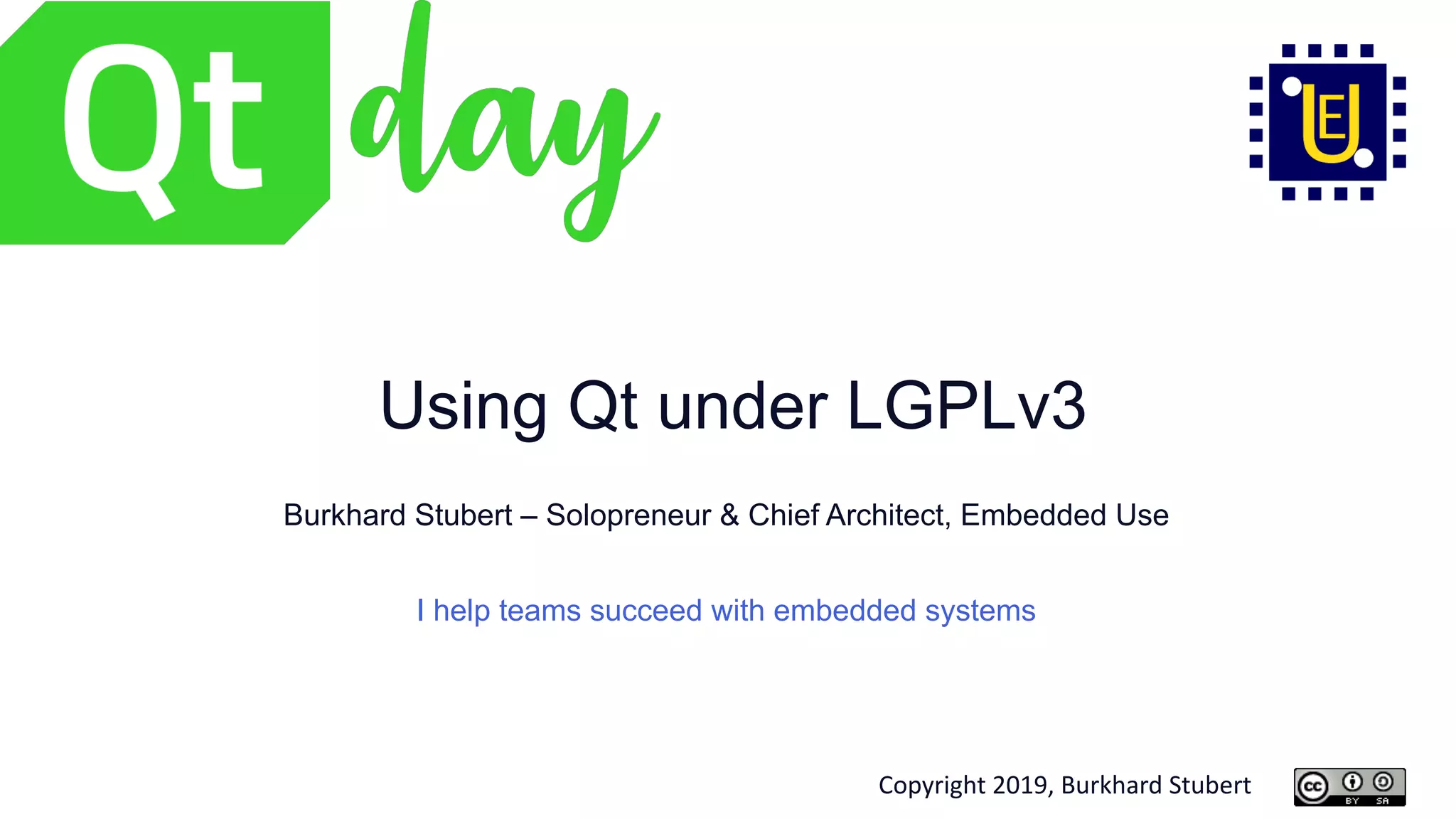 Qt day

EU

Using Qt under LGPLv3

Burkhard Stubert – Solopreneur & Chief Architect, Embedded Use

I help teams succeed with embedded systems

Copyright 2019, Burkhard Stubert

cc BY SA